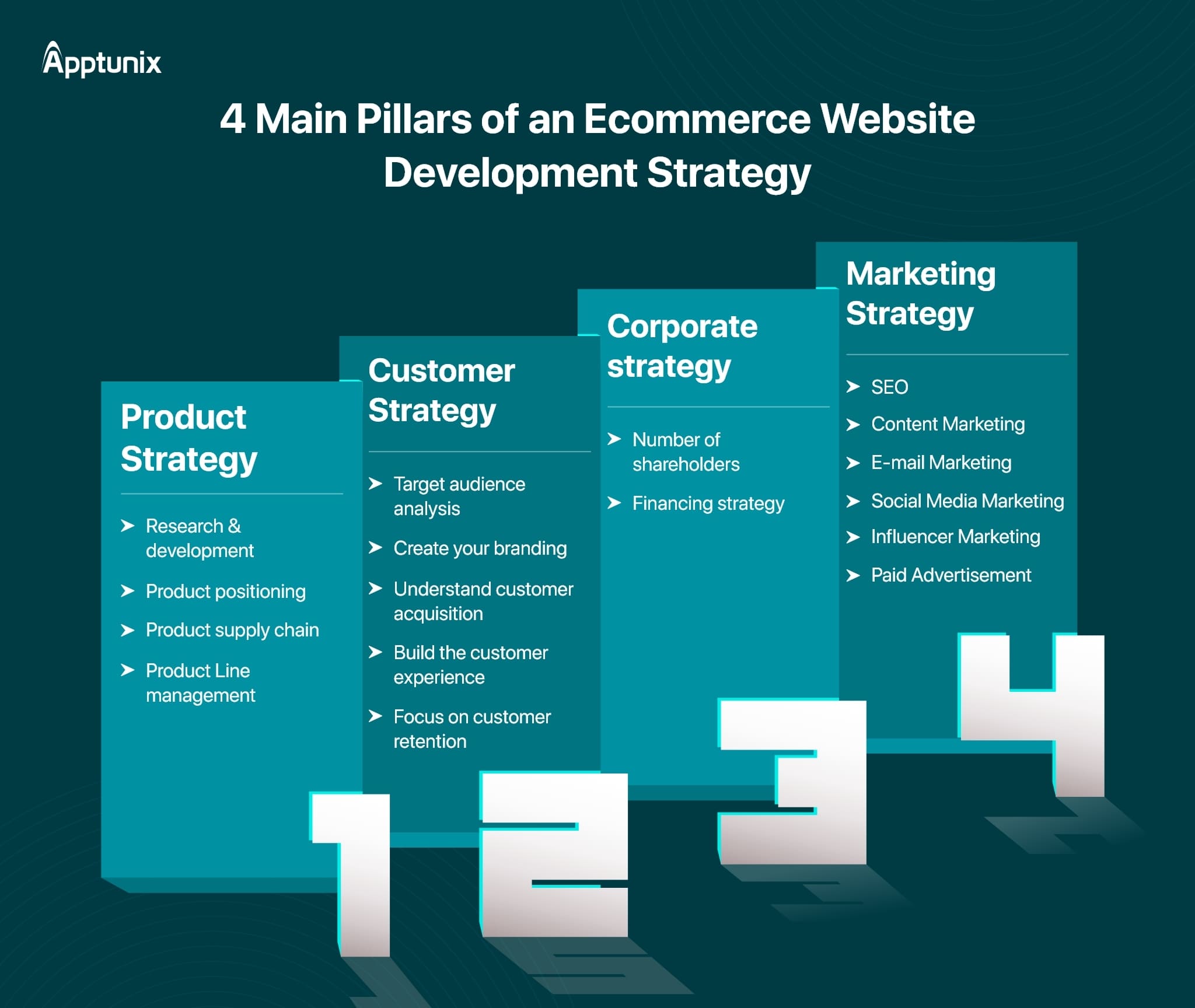 Apptunix

4 Main Pillars of an Ecommerce Website Development Strategy

Product Strategy

➤ Research & development
➤ Product positioning
➤ Product supply chain
➤ Product Line management

1

Customer Strategy

➤ Target audience analysis
➤ Create your branding
➤ Understand customer acquisition
➤ Build the customer experience
➤ Focus on customer retention

2

Corporate strategy

➤ Number of shareholders
➤ Financing strategy

3

Marketing Strategy

➤ SEO
➤ Content Marketing
➤ E-mail Marketing
➤ Social Media Marketing
➤ Influencer Marketing
➤ Paid Advertisement

4